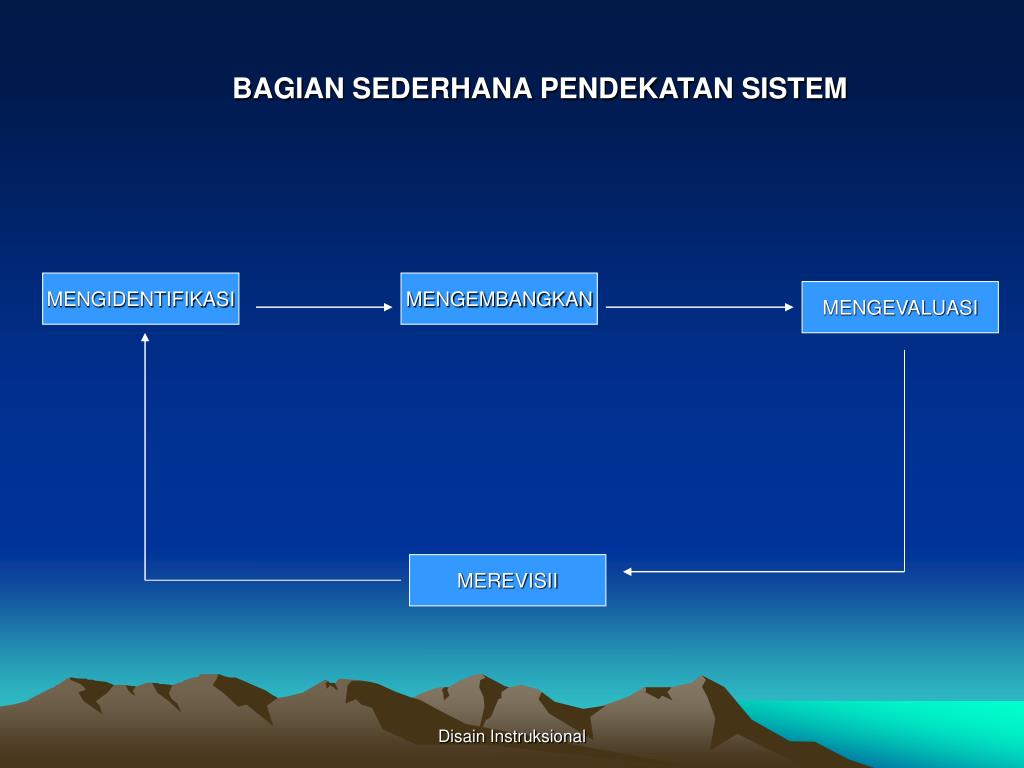 BAGIAN SEDERHANA PENDEKATAN SISTEM

MENGIDENTIFIKASI

MENGEMBANGKAN

MENGEVALUASI

MEREVISII

Disain Instruksional